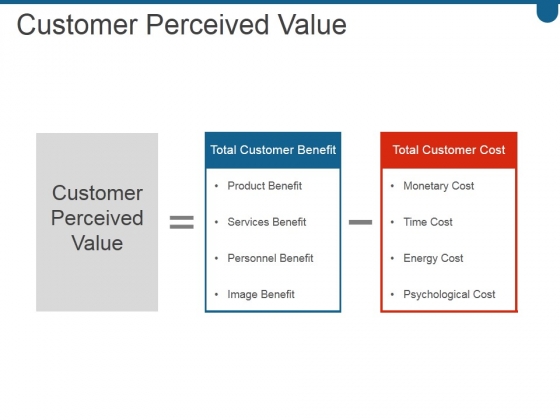 Customer Perceived Value

Customer Perceived Value

=

Total Customer Benefit

• Product Benefit
• Services Benefit
• Personnel Benefit
• Image Benefit

−

Total Customer Cost

• Monetary Cost
• Time Cost
• Energy Cost
• Psychological Cost